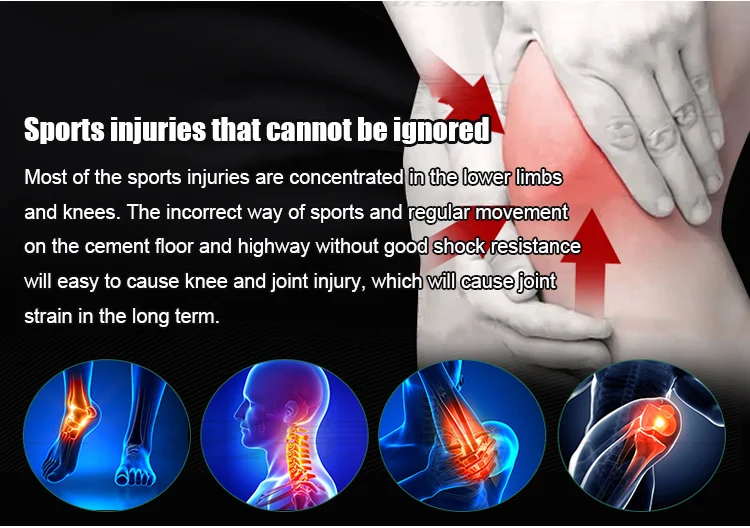 Sports injuries that cannot be ignored

Most of the sports injuries are concentrated in the lower limbs and knees. The incorrect way of sports and regular movement on the cement floor and highway without good shock resistance will easy to cause knee and joint injury, which will cause joint strain in the long term.